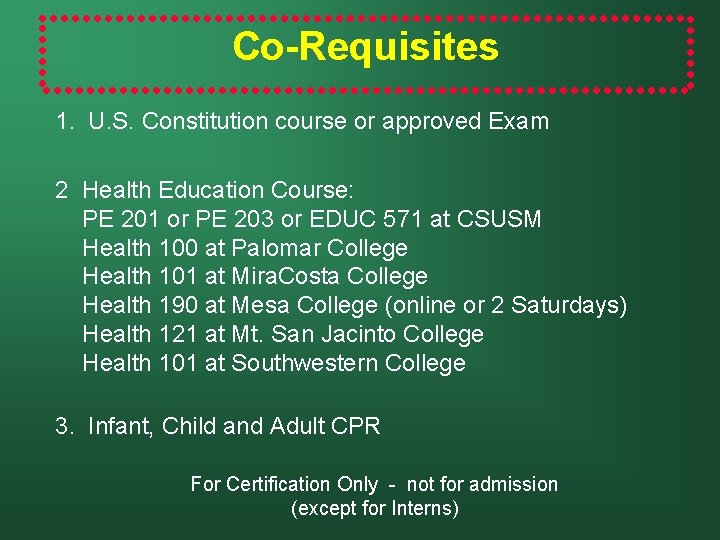 Co-Requisites

1. U.S. Constitution course or approved Exam

2 Health Education Course:
PE 201 or PE 203 or EDUC 571 at CSUSM
Health 100 at Palomar College
Health 101 at MiraCosta College
Health 190 at Mesa College (online or 2 Saturdays)
Health 121 at Mt. San Jacinto College
Health 101 at Southwestern College

3. Infant, Child and Adult CPR

For Certification Only - not for admission
(except for Interns)